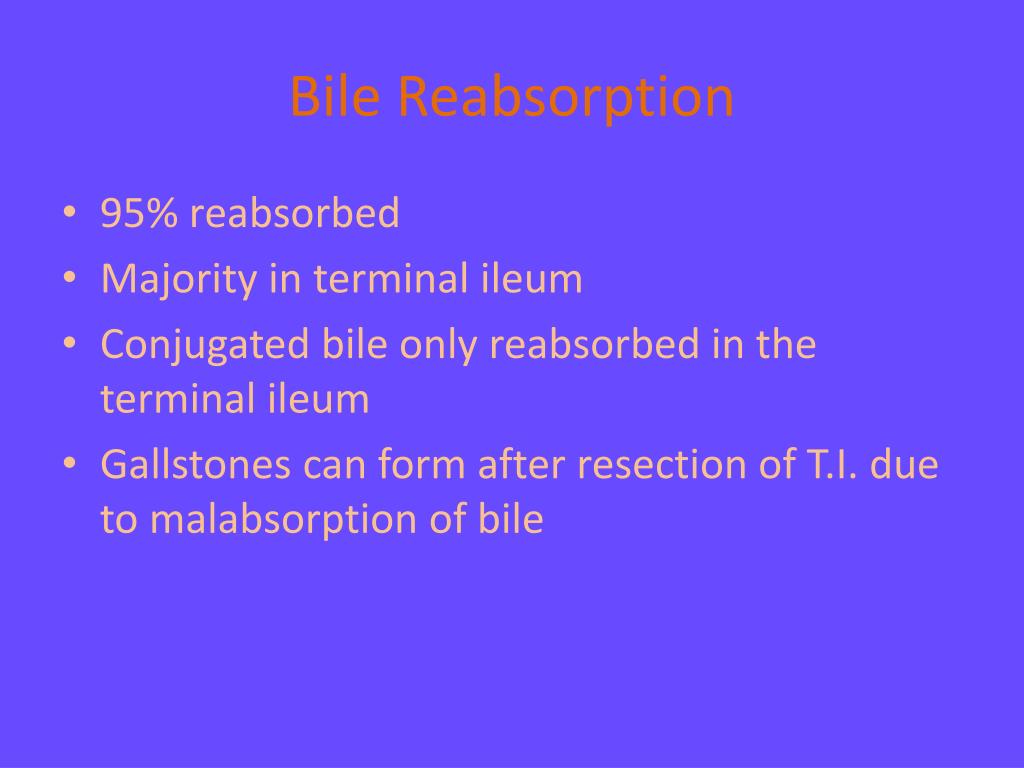 Bile Reabsorption

• 95% reabsorbed
• Majority in terminal ileum
• Conjugated bile only reabsorbed in the terminal ileum
• Gallstones can form after resection of T.I. due to malabsorption of bile